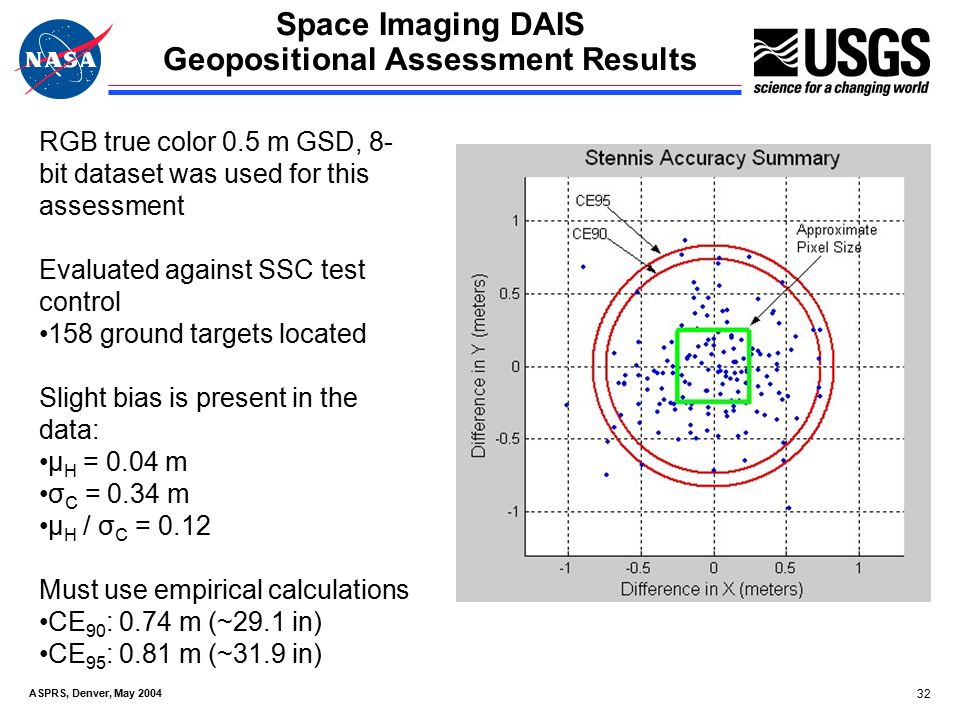 NASA

Space Imaging DAIS
Geopositional Assessment Results

USGS
science for a changing world

RGB true color 0.5 m GSD, 8-bit dataset was used for this assessment

Evaluated against SSC test control
•158 ground targets located

Slight bias is present in the data:
•$\mu_H$ = 0.04 m
•$\sigma_C$ = 0.34 m
•$\mu_H$ / $\sigma_C$ = 0.12

Must use empirical calculations
•$CE_{90}$: 0.74 m (~29.1 in)
•$CE_{95}$: 0.81 m (~31.9 in)

Stennis Accuracy Summary
CE95
CE90
Approximate Pixel Size
Difference in Y (meters)
1
0.5
0
-0.5
-1
-1
-0.5
0
0.5
1
Difference in X (meters)

ASPRS, Denver, May 2004

32